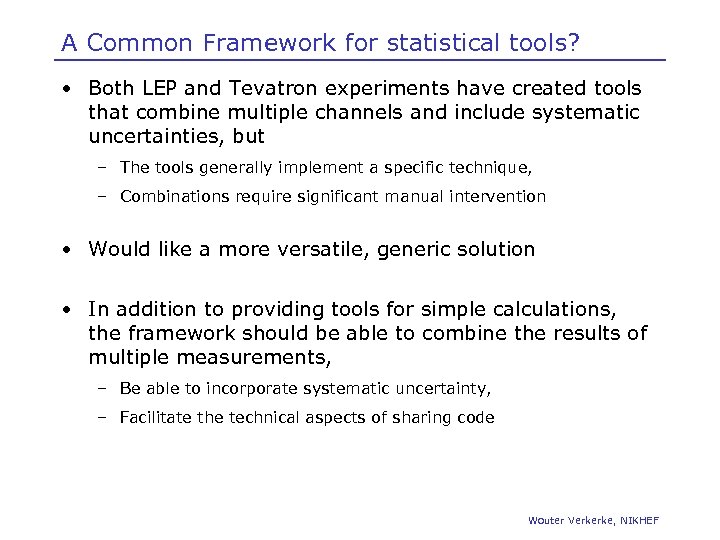 A Common Framework for statistical tools?

• Both LEP and Tevatron experiments have created tools that combine multiple channels and include systematic uncertainties, but

– The tools generally implement a specific technique,

– Combinations require significant manual intervention

• Would like a more versatile, generic solution

• In addition to providing tools for simple calculations, the framework should be able to combine the results of multiple measurements,

– Be able to incorporate systematic uncertainty,

– Facilitate the technical aspects of sharing code

Wouter Verkerke, NIKHEF